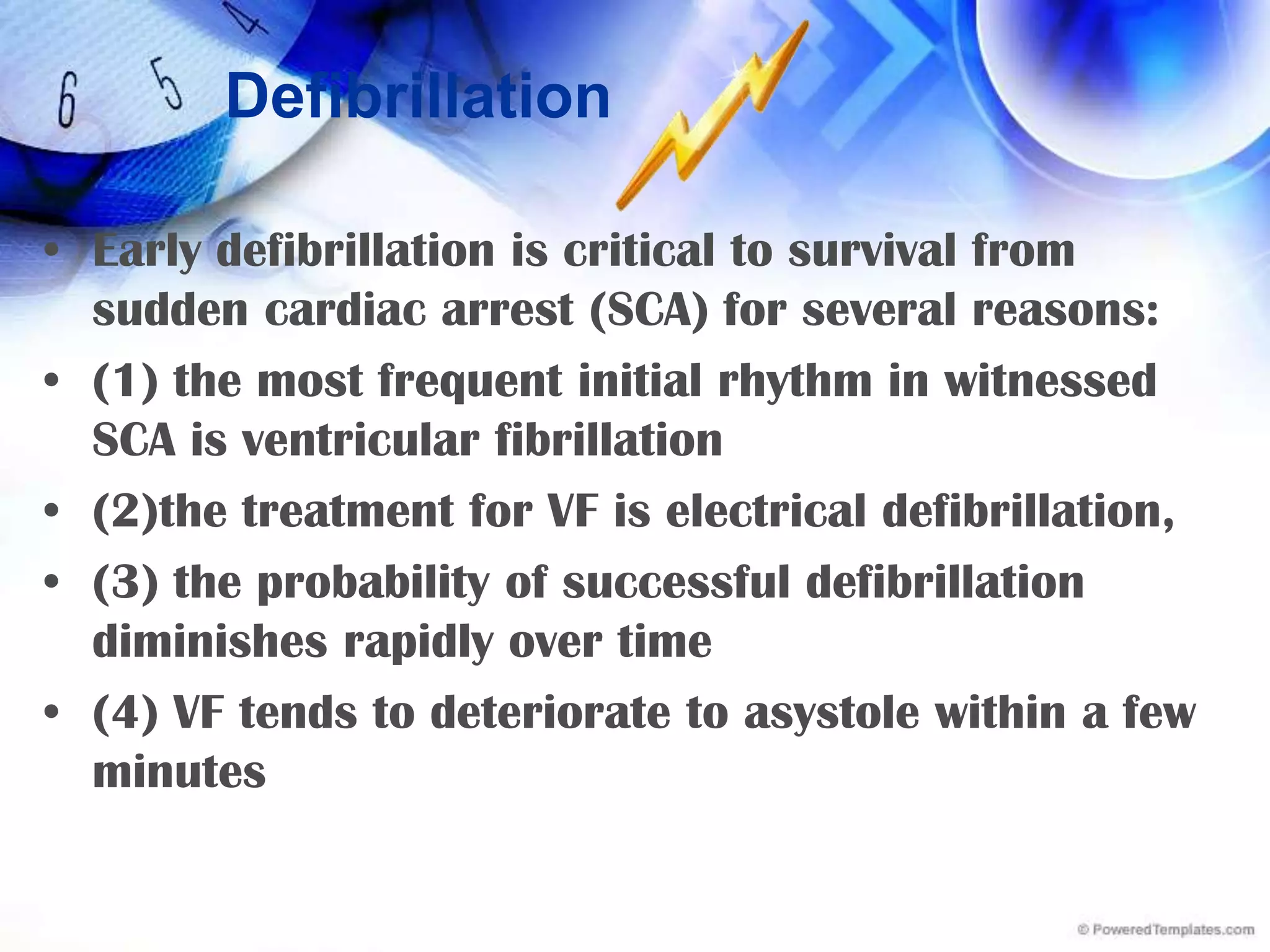 6 5 4

Defibrillation

• Early defibrillation is critical to survival from sudden cardiac arrest (SCA) for several reasons:

• (1) the most frequent initial rhythm in witnessed SCA is ventricular fibrillation

• (2)the treatment for VF is electrical defibrillation,

• (3) the probability of successful defibrillation diminishes rapidly over time

• (4) VF tends to deteriorate to asystole within a few minutes

© PoweredTemplates.com